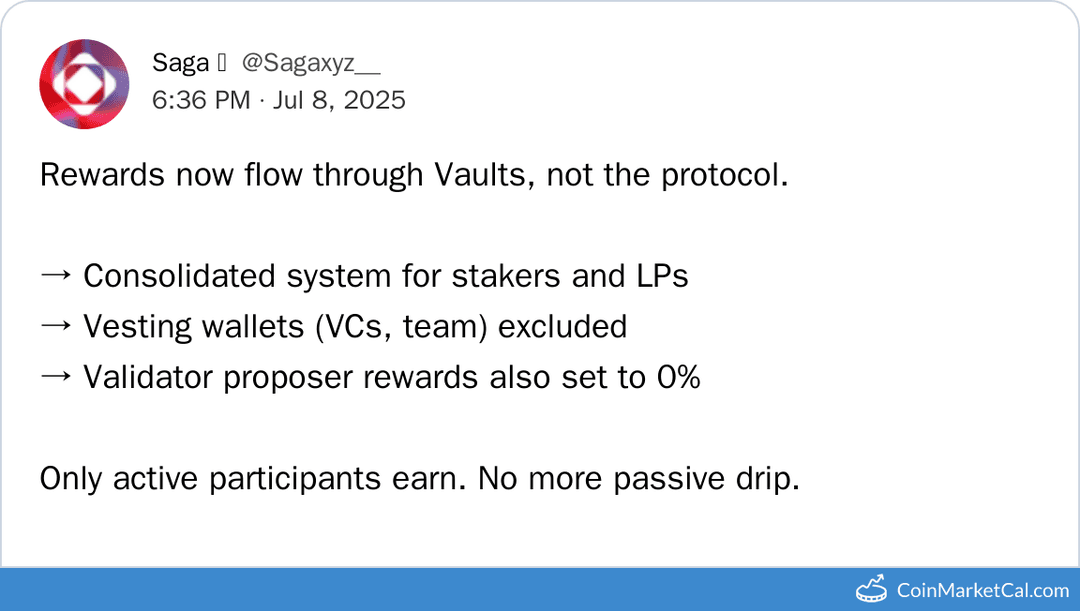 Saga @Sagaxyz__
6:36 PM · Jul 8, 2025

Rewards now flow through Vaults, not the protocol.

→ Consolidated system for stakers and LPs
→ Vesting wallets (VCs, team) excluded
→ Validator proposer rewards also set to 0%

Only active participants earn. No more passive drip.

CoinMarketCal.com